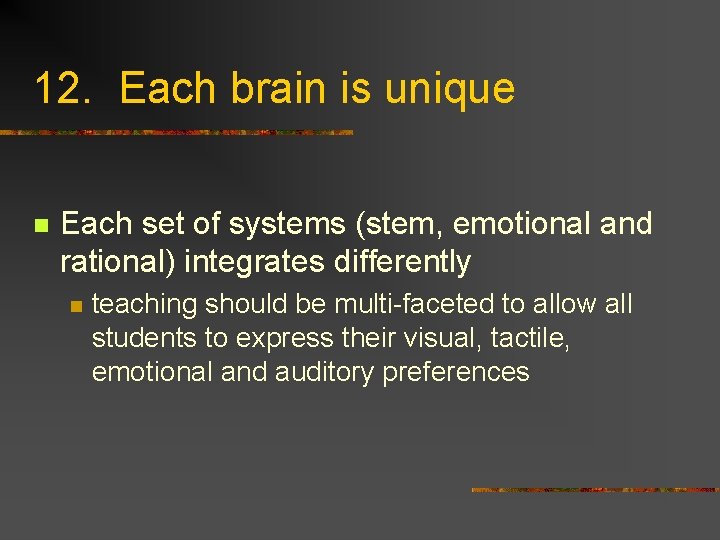 12. Each brain is unique

Each set of systems (stem, emotional and rational) integrates differently

teaching should be multi-faceted to allow all students to express their visual, tactile, emotional and auditory preferences